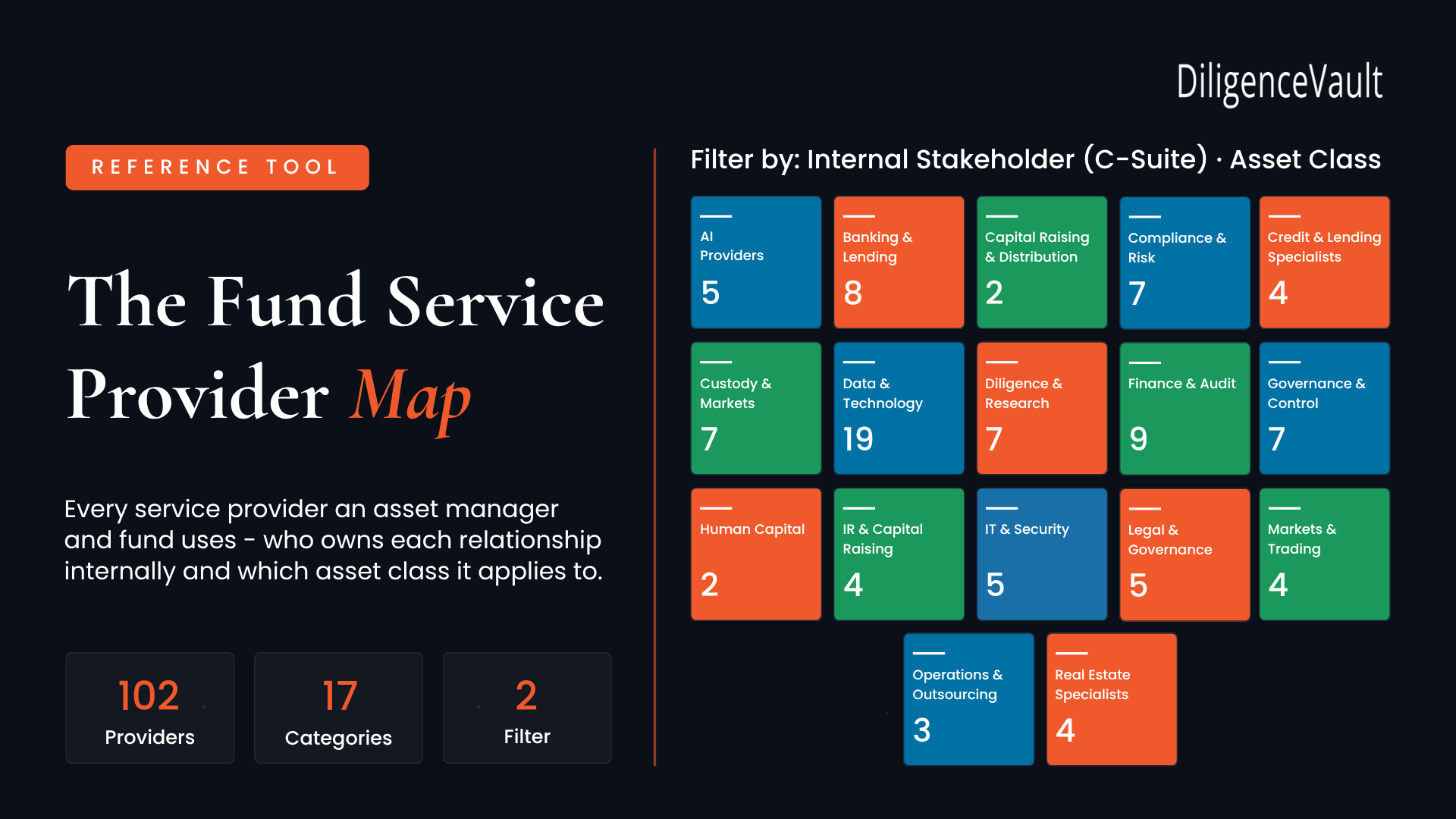 DiligenceVault

REFERENCE TOOL

The Fund Service Provider Map

Every service provider an asset manager and fund uses - who owns each relationship internally and which asset class it applies to.

102
Providers

17
Categories

2
Filter

Filter by: Internal Stakeholder (C-Suite) · Asset Class

AI Providers
5

Banking & Lending
8

Capital Raising & Distribution
2

Compliance & Risk
7

Credit & Lending Specialists
4

Custody & Markets
7

Data & Technology
19

Diligence & Research
7

Finance & Audit
9

Governance & Control
7

Human Capital
2

IR & Capital Raising
4

IT & Security
5

Legal & Governance
5

Markets & Trading
4

Operations & Outsourcing
3

Real Estate Specialists
4